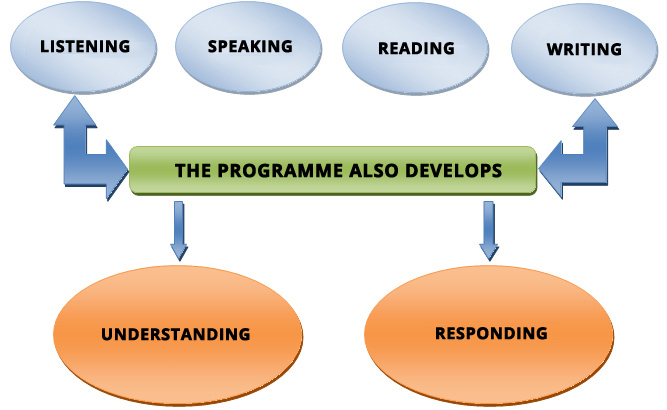 LISTENING

SPEAKING

READING

WRITING

THE PROGRAMME ALSO DEVELOPS

UNDERSTANDING

RESPONDING